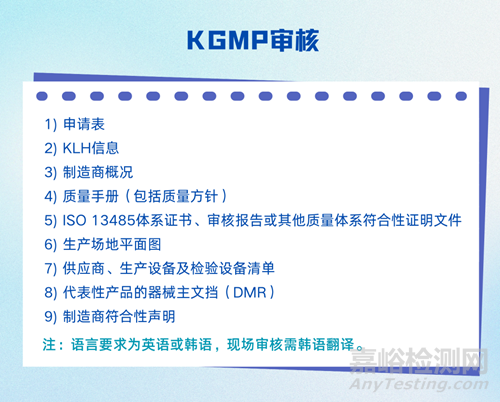 KGMP审核

1) 申请表
2) KLH信息
3) 制造商概况
4) 质量手册（包括质量方针）
5) ISO 13485体系证书、审核报告或其他质量体系符合性证明文件
6) 生产场地平面图
7) 供应商、生产设备及检验设备清单
8) 代表性产品的器械主文挡（DMR）
9) 制造商符合性声明

注：语言要求为英语或韩语，现场审核需韩语翻译。

嘉峪检测网
AnyTesting.com